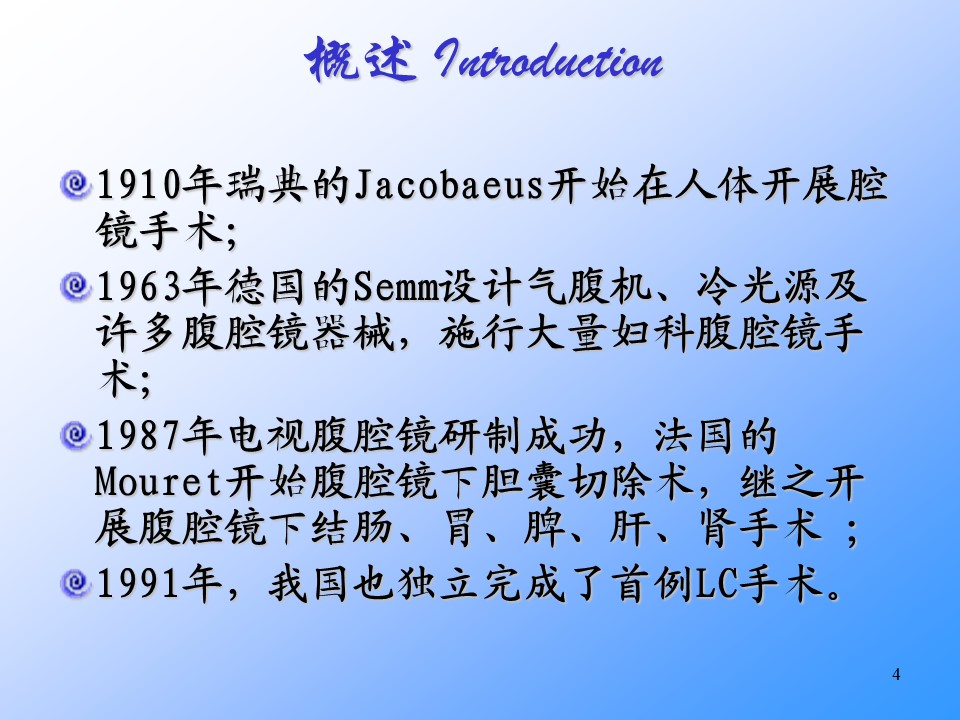 概述 Introduction

1910年瑞典的Jacobaeus开始在人体开展腔镜手术;

1963年德国的Semm设计气腹机、冷光源及许多腹腔镜器械，施行大量妇科腹腔镜手术;

1987年电视腹腔镜研制成功，法国的Mouret开始腹腔镜下胆囊切除术，继之开展腹腔镜下结肠、胃、脾、肝、肾手术 ;

1991年，我国也独立完成了首例LC手术。

4